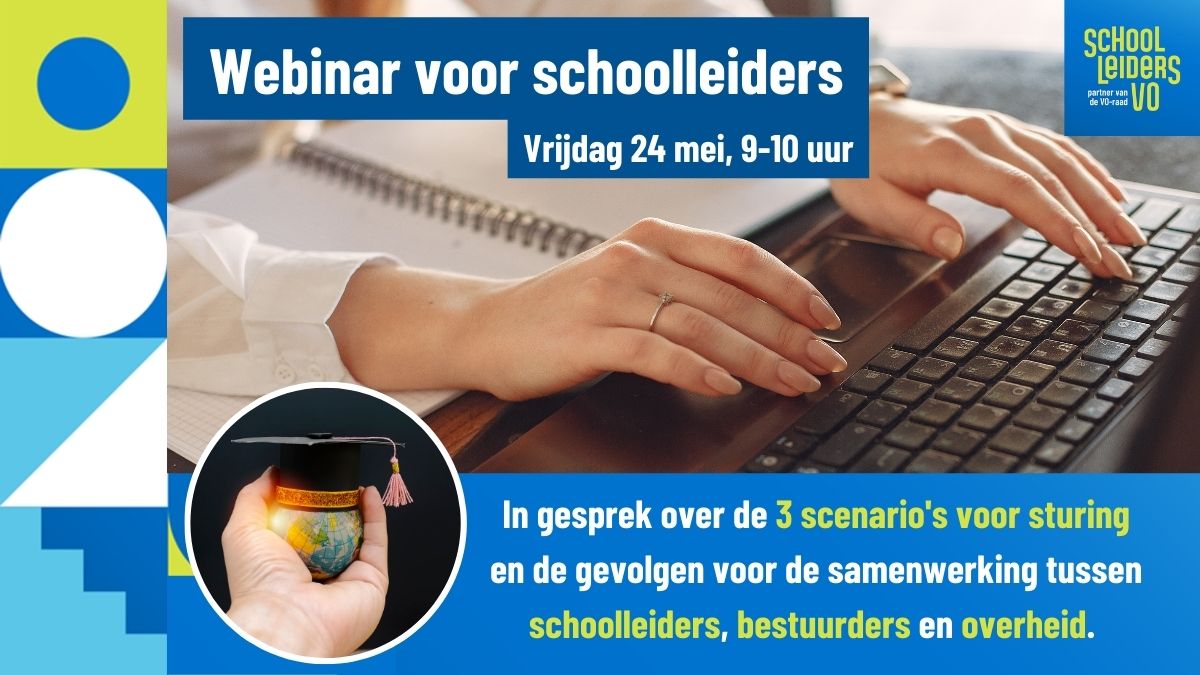 Webinar voor schoolleiders

Vrijdag 24 mei, 9-10 uur

SCHOOL LEIDERS VO
partner van de VO-raad

In gesprek over de 3 scenario's voor sturing en de gevolgen voor de samenwerking tussen schoolleiders, bestuurders en overheid.